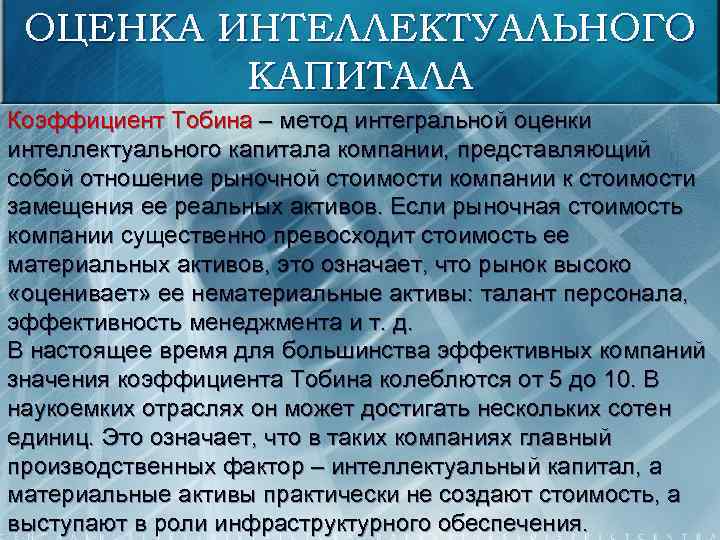 ОЦЕНКА ИНТЕЛЛЕКТУАЛЬНОГО КАПИТАЛА

Коэффициент Тобина – метод интегральной оценки интеллектуального капитала компании, представляющий собой отношение рыночной стоимости компании к стоимости замещения ее реальных активов. Если рыночная стоимость компании существенно превосходит стоимость ее материальных активов, это означает, что рынок высоко «оценивает» ее нематериальные активы: талант персонала, эффективность менеджмента и т. д.
В настоящее время для большинства эффективных компаний значения коэффициента Тобина колеблются от 5 до 10. В наукоемких отраслях он может достигать нескольких сотен единиц. Это означает, что в таких компаниях главный производственных фактор – интеллектуальный капитал, а материальные активы практически не создают стоимость, а выступают в роли инфраструктурного обеспечения.